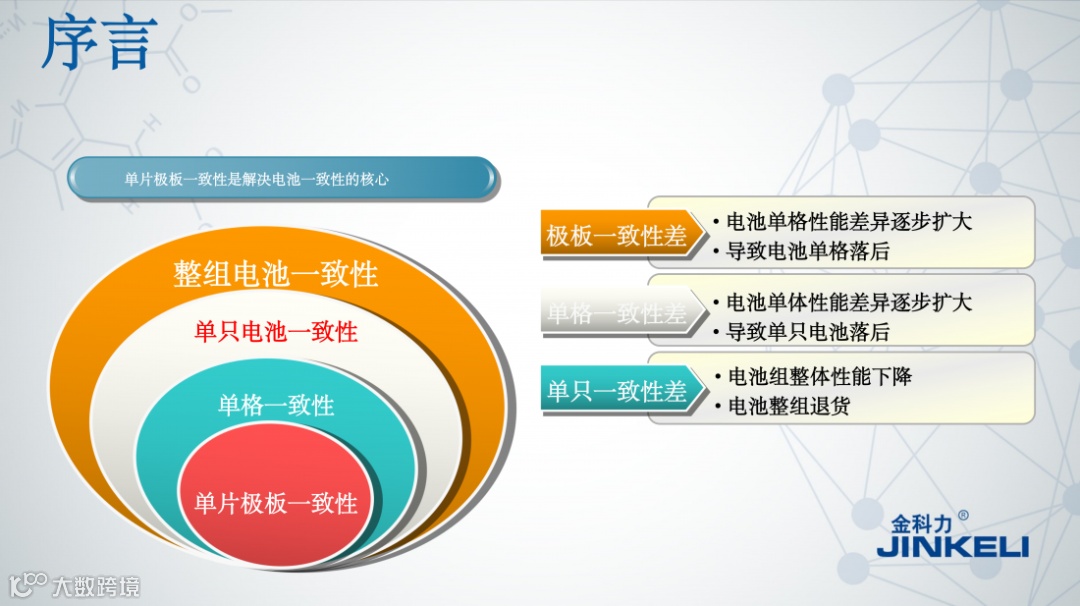 序言

单片极板一致性是解决电池一致性的核心

整组电池一致性

单只电池一致性

单格一致性

单片极板一致性

极板一致性差
• 电池单格性能差异逐步扩大
• 导致电池单格落后

单格一致性差
• 电池单体性能差异逐步扩大
• 导致单只电池落后

单只一致性差
• 电池组整体性能下降
• 电池整组退货

金科力®
JINKELI

大数跨境